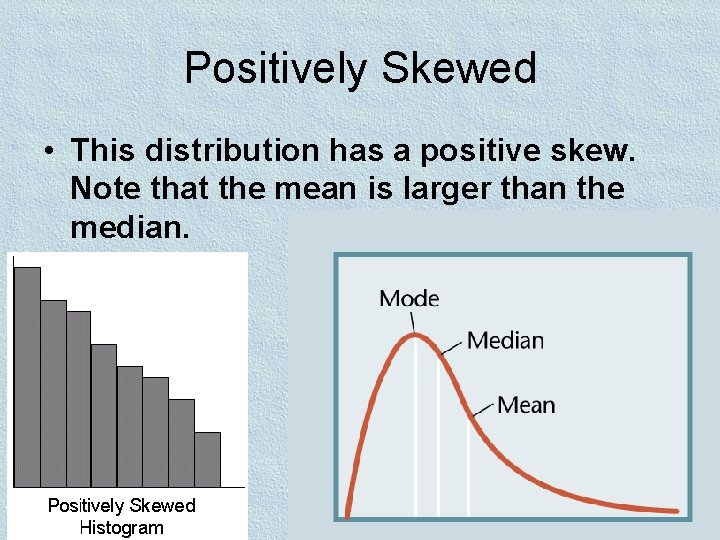 Positively Skewed

• This distribution has a positive skew. Note that the mean is larger than the median.

Positively Skewed Histogram

Mode

Median

Mean